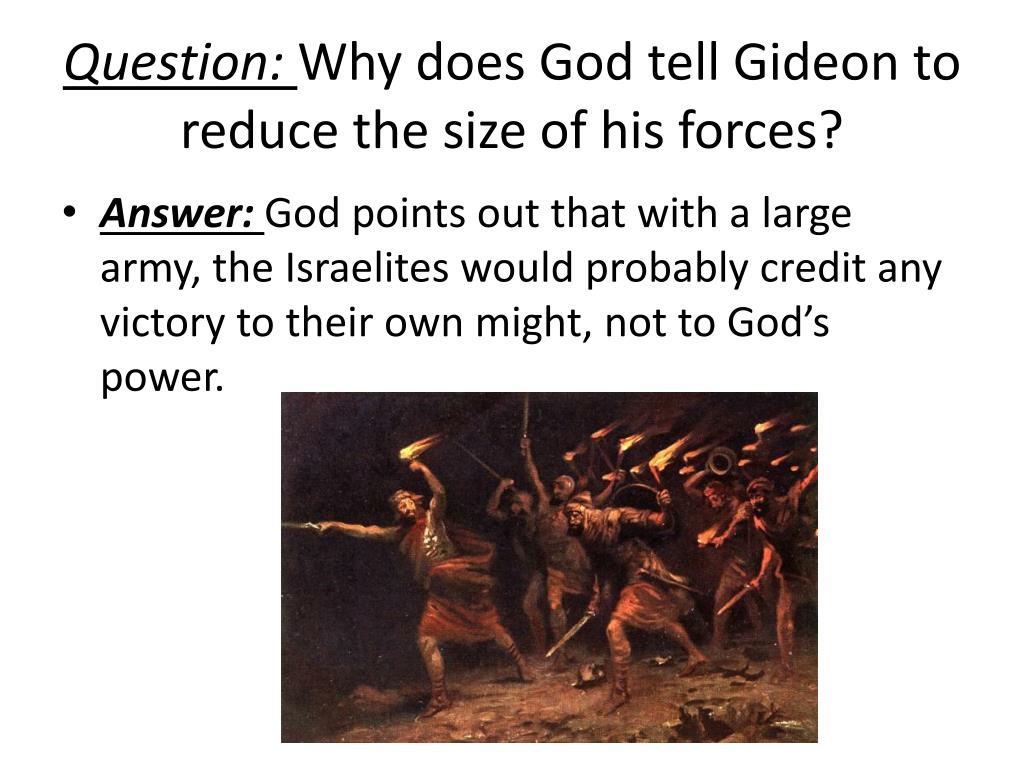 Question: Why does God tell Gideon to reduce the size of his forces?

• Answer: God points out that with a large army, the Israelites would probably credit any victory to their own might, not to God's power.